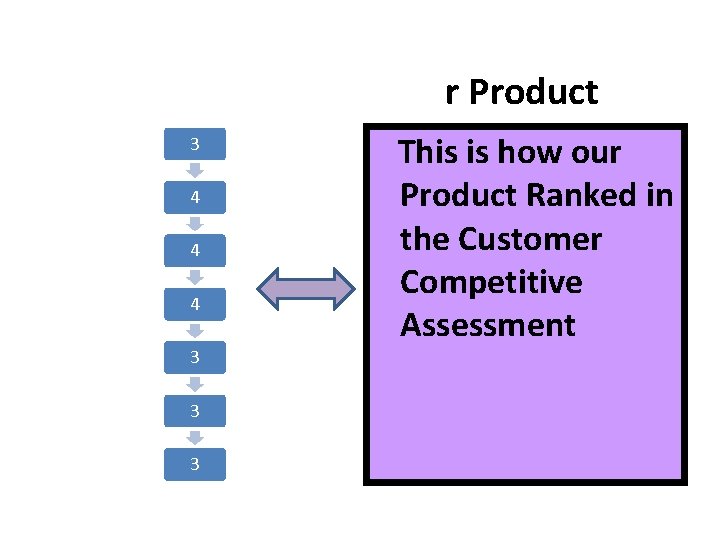 r Product

3
4
4
4
3
3
3

This is how our Product Ranked in the Customer Competitive Assessment